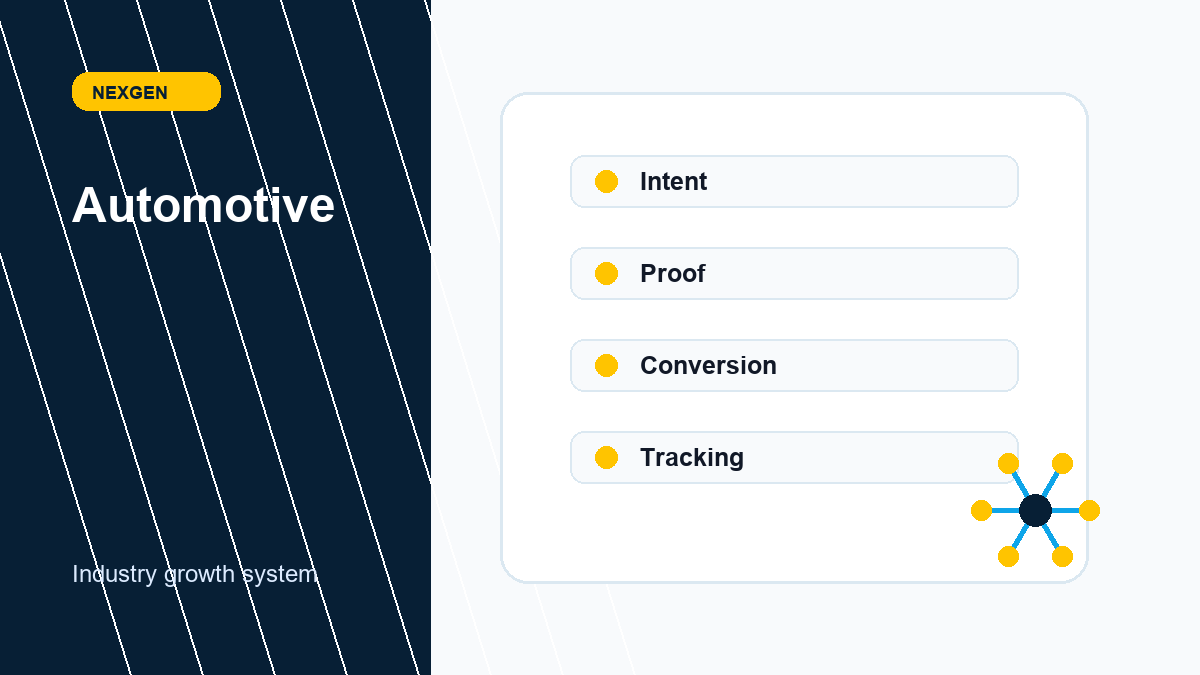 NEXGEN

Automotive

Industry growth system

Intent

Proof

Conversion

Tracking